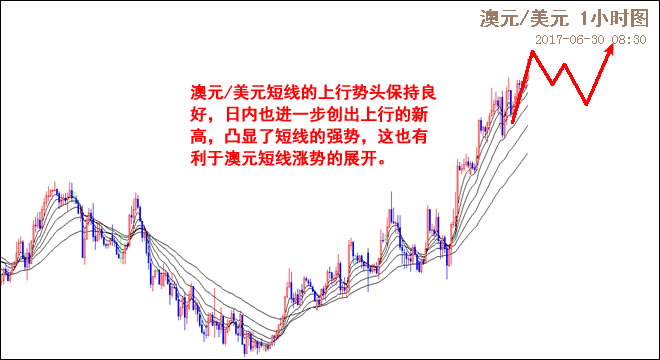 澳元/美元 1小时图
2017-06-30 08:30

澳元/美元短线的上行势头保持良好，日内也进一步创出上行的新高，凸显了短线的强势，这也有利于澳元短线涨势的展开。